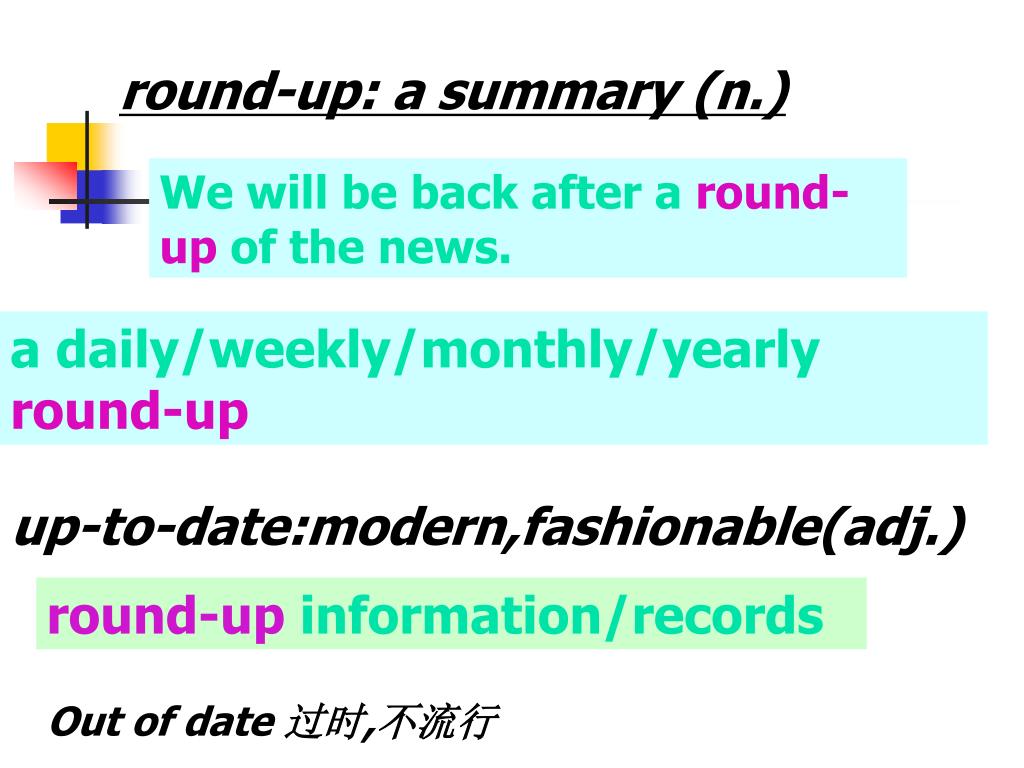 round-up: a summary (n.)

We will be back after a round-up of the news.

a daily/weekly/monthly/yearly round-up

up-to-date:modern,fashionable(adj.)

round-up information/records

Out of date 过时,不流行